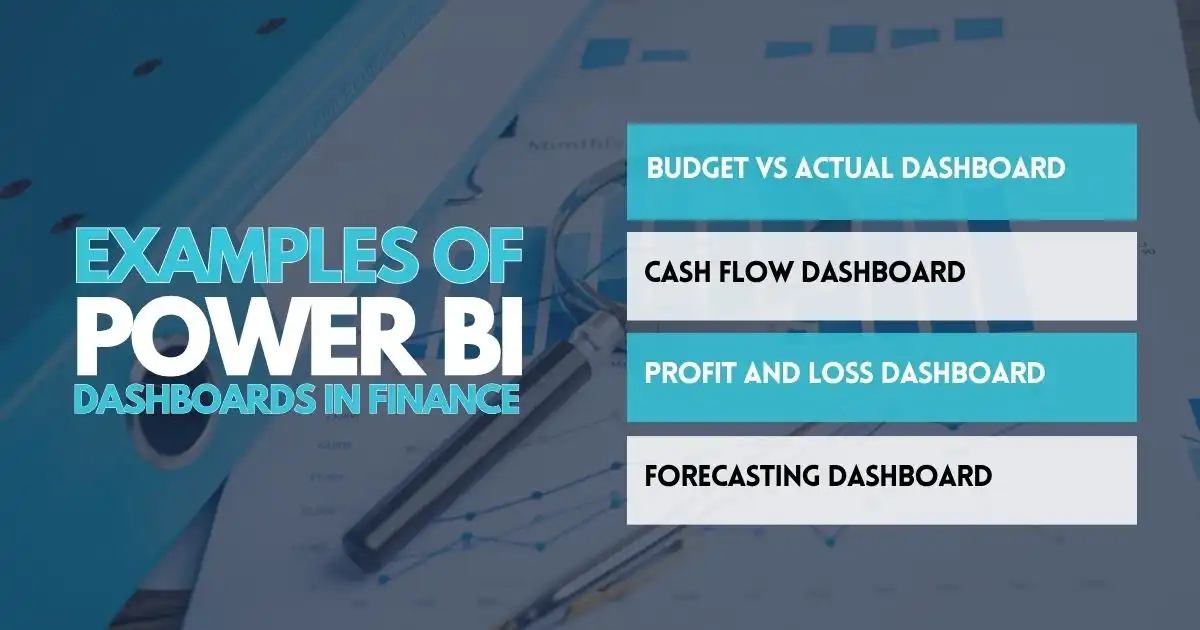 EXAMPLES OF
POWER BI
DASHBOARDS IN FINANCE

BUDGET VS ACTUAL DASHBOARD

CASH FLOW DASHBOARD

PROFIT AND LOSS DASHBOARD

FORECASTING DASHBOARD